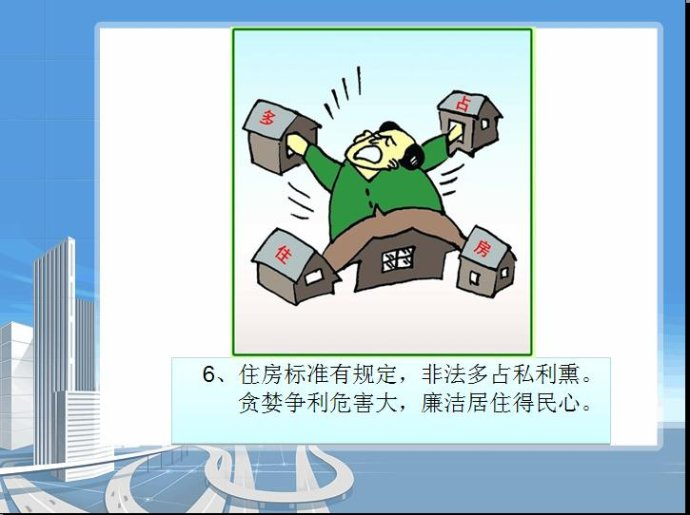 多

占

住

房

6、住房标准有规定，非法多占私利熏。
贪婪争利危害大，廉洁居住得民心。